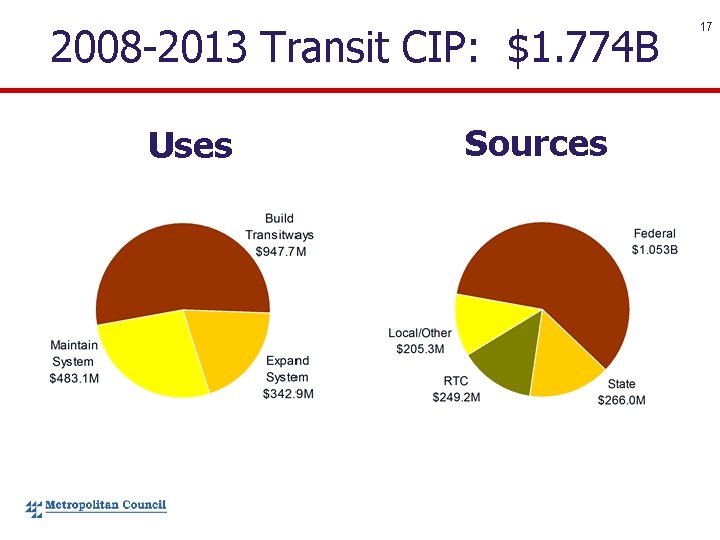 17

2008-2013 Transit CIP: $1.774B

Uses

Build Transitways $947.7M

Maintain System $483.1M

Expand System $342.9M

Sources

Federal $1.053B

Local/Other $205.3M

RTC $249.2M

State $266.0M

Metropolitan Council